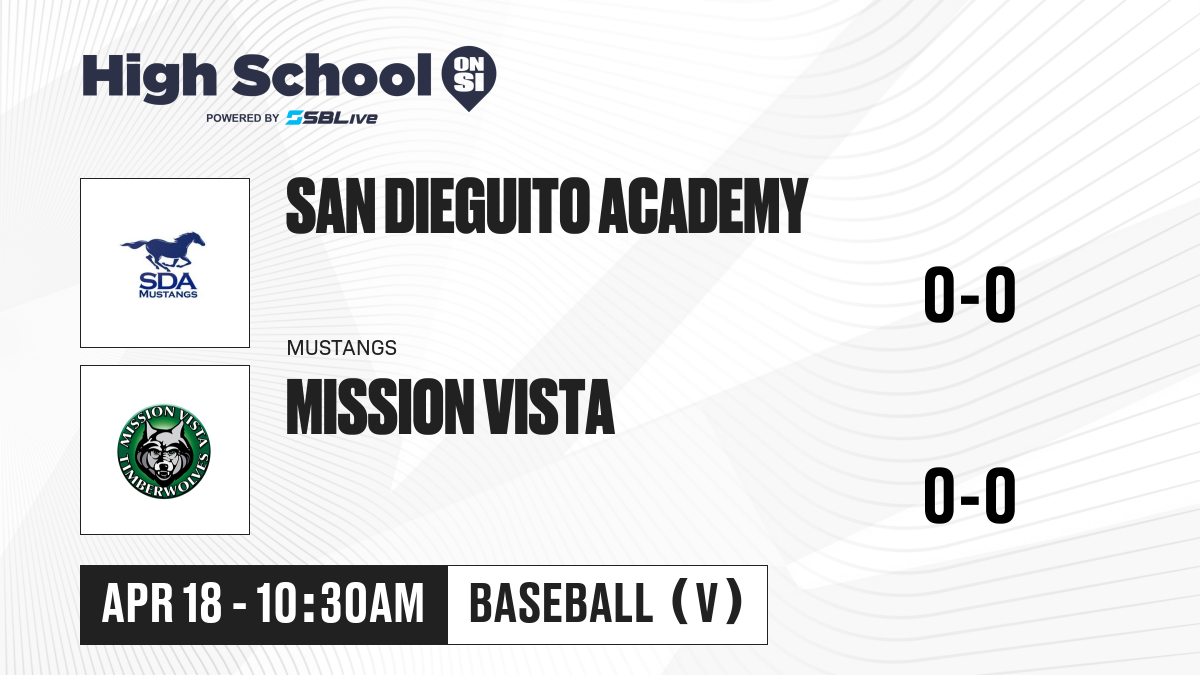 High School ON SI
POWERED BY SBLive

SDA MUSTANGS

SAN DIEGUITO ACADEMY

0-0

MUSTANGS

MISSION VISTA TIMBERWOLVES

MISSION VISTA

0-0

APR 18 - 10:30AM

BASEBALL (V)